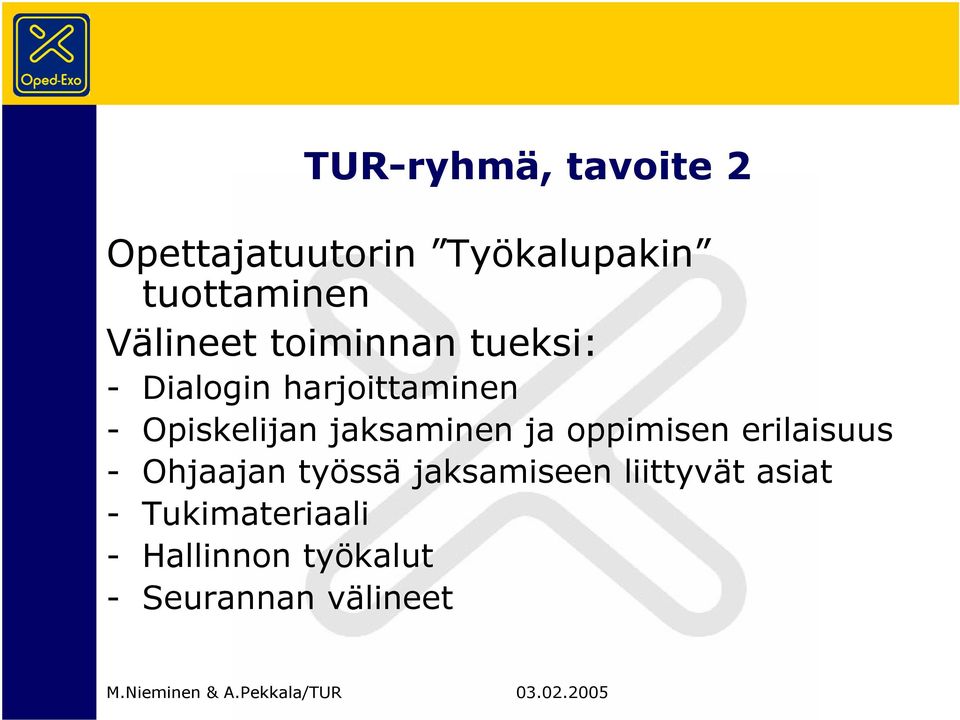 Oped-Exo

TUR-ryhmä, tavoite 2

Opettajatuutorin ”Työkalupakin” tuottaminen

Välineet toiminnan tueksi:
- Dialogin harjoittaminen
- Opiskelijan jaksaminen ja oppimisen erilaisuus
- Ohjaajan työssä jaksamiseen liittyvät asiat
- Tukimateriaali
- Hallinnon työkalut
- Seurannan välineet

M.Nieminen & A.Pekkala/TUR 03.02.2005